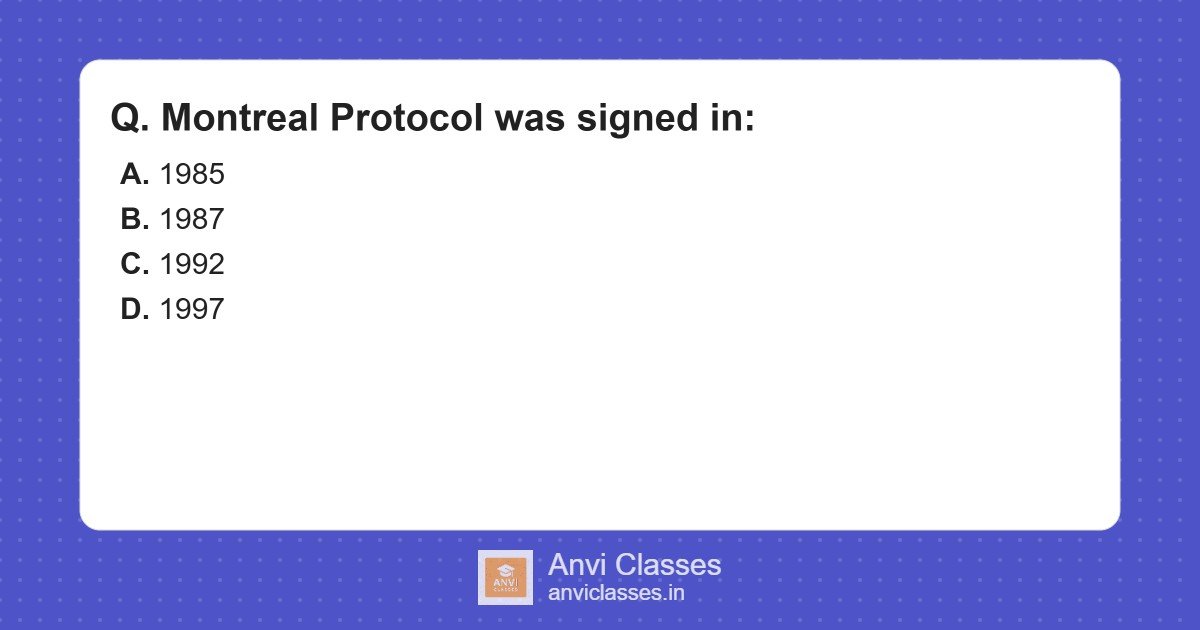 Q. Montreal Protocol was signed in:

A. 1985
B. 1987
C. 1992
D. 1997

ANVI CLASSES
Anvi Classes
anviclasses.in